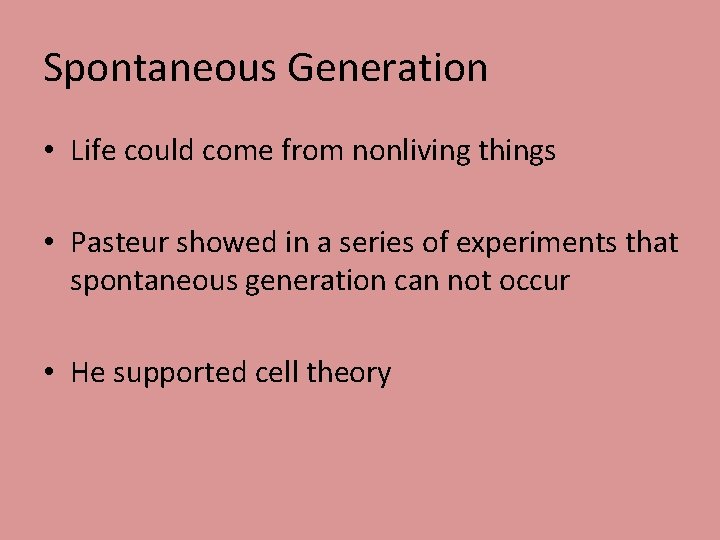 Spontaneous Generation

• Life could come from nonliving things

• Pasteur showed in a series of experiments that spontaneous generation can not occur

• He supported cell theory